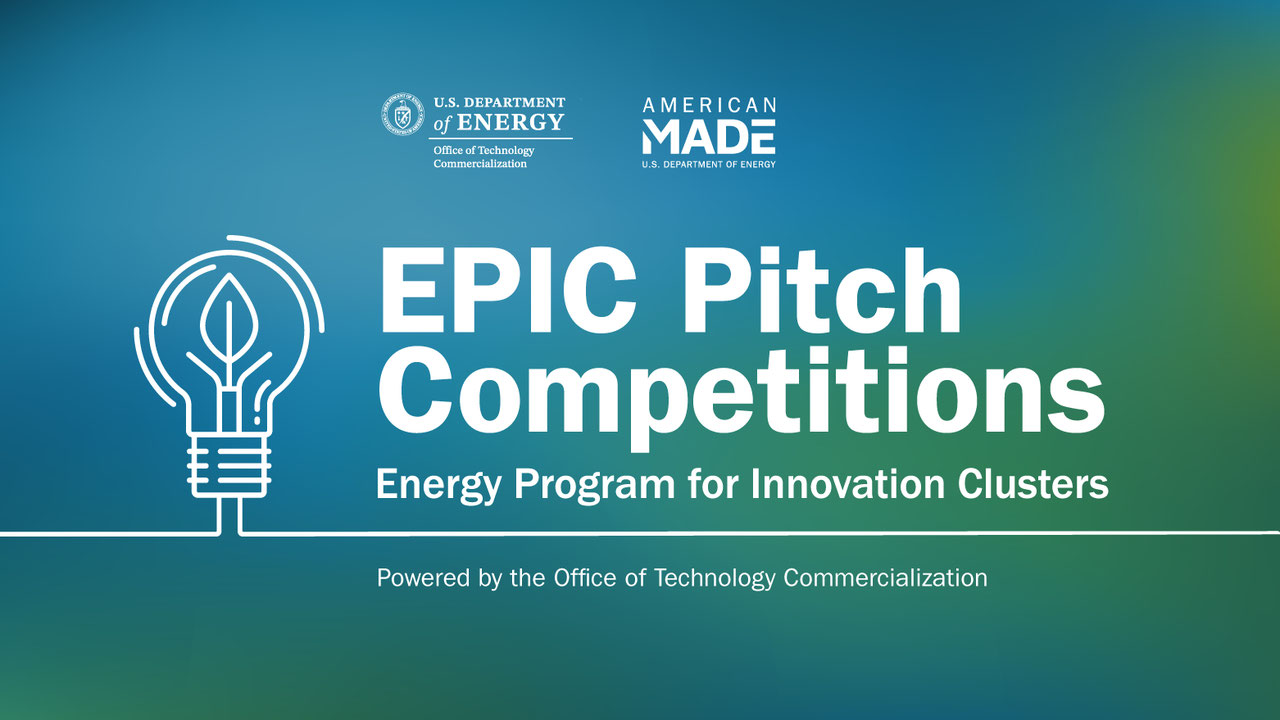 U.S. DEPARTMENT of ENERGY
Office of Technology Commercialization

AMERICAN MADE
U.S. DEPARTMENT OF ENERGY

EPIC Pitch Competitions
Energy Program for Innovation Clusters

Powered by the Office of Technology Commercialization